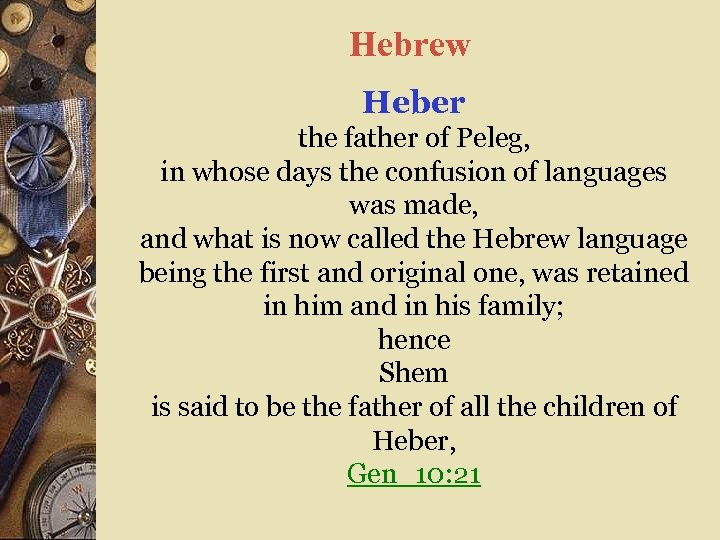 Hebrew

Heber
the father of Peleg,
in whose days the confusion of languages was made,
and what is now called the Hebrew language being the first and original one, was retained in him and in his family;
hence
Shem
is said to be the father of all the children of Heber,
Gen 10:21